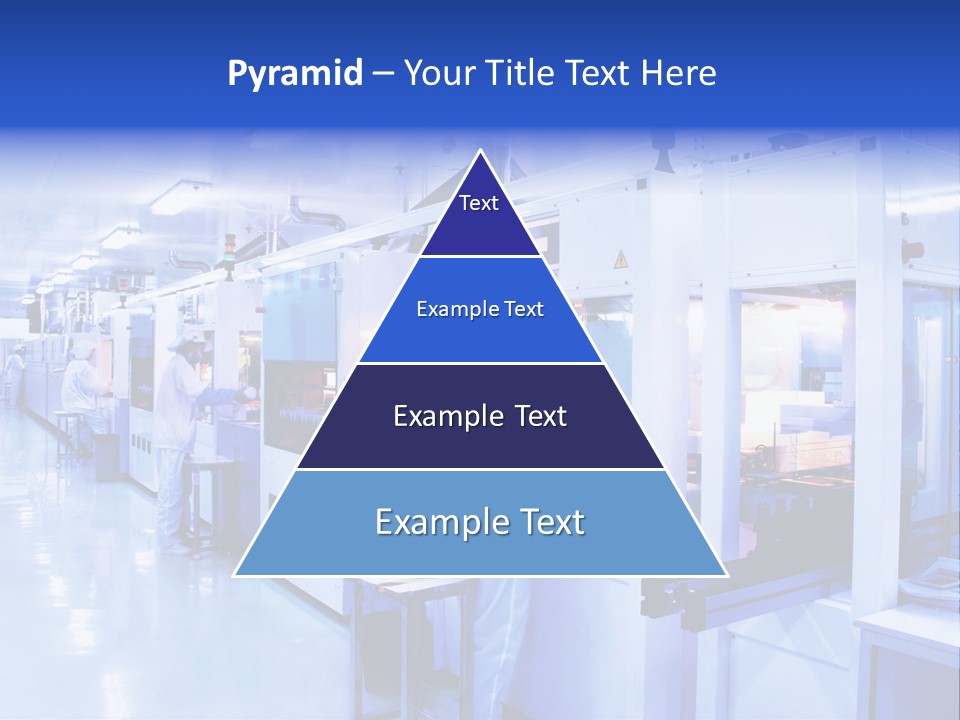 Pyramid – Your Title Text Here

Text

Example Text

Example Text

Example Text